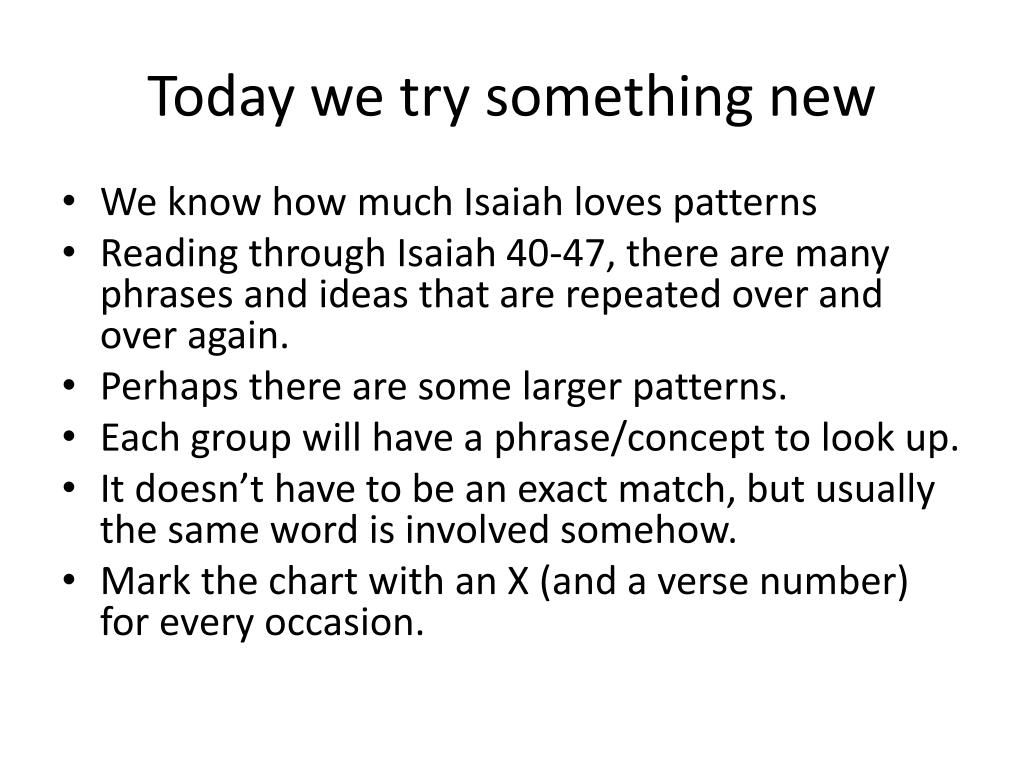 Today we try something new

• We know how much Isaiah loves patterns
• Reading through Isaiah 40-47, there are many phrases and ideas that are repeated over and over again.
• Perhaps there are some larger patterns.
• Each group will have a phrase/concept to look up.
• It doesn’t have to be an exact match, but usually the same word is involved somehow.
• Mark the chart with an X (and a verse number) for every occasion.